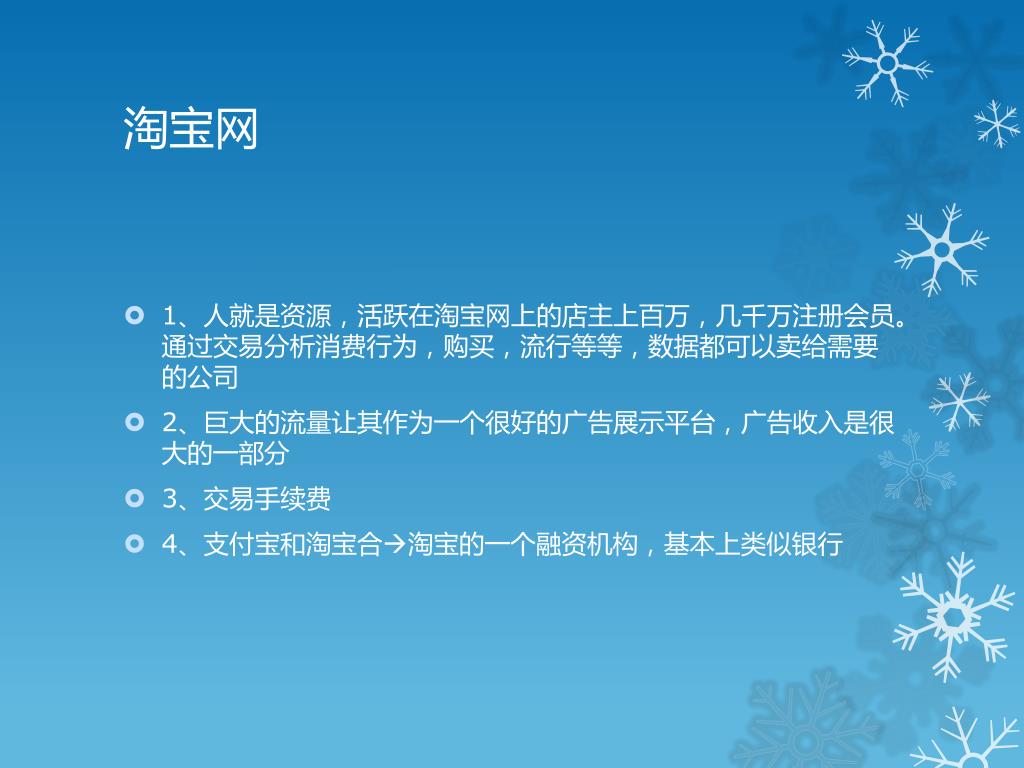 淘宝网

1、人就是资源，活跃在淘宝网上的店主上百万，几千万注册会员。通过交易分析消费行为，购买，流行等等，数据都可以卖给需要的公司

2、巨大的流量让其作为一个很好的广告展示平台，广告收入是很大的一部分

3、交易手续费

4、支付宝和淘宝合→淘宝的一个融资机构，基本上类似银行